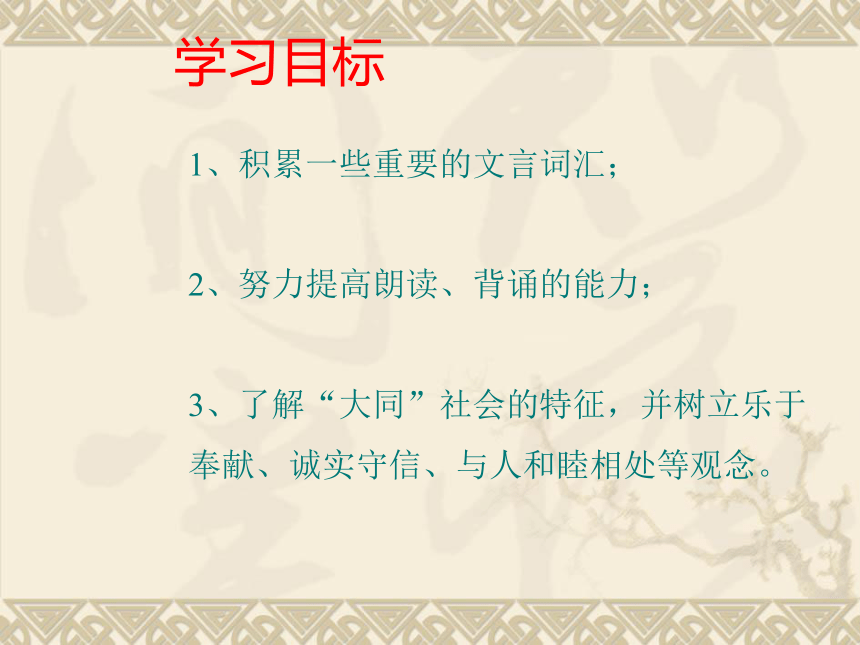 学习目标

1、积累一些重要的文言词汇；

2、努力提高朗读、背诵的能力；

3、了解“大同”社会的特征，并树立乐于奉献、诚实守信、与人和睦相处等观念。